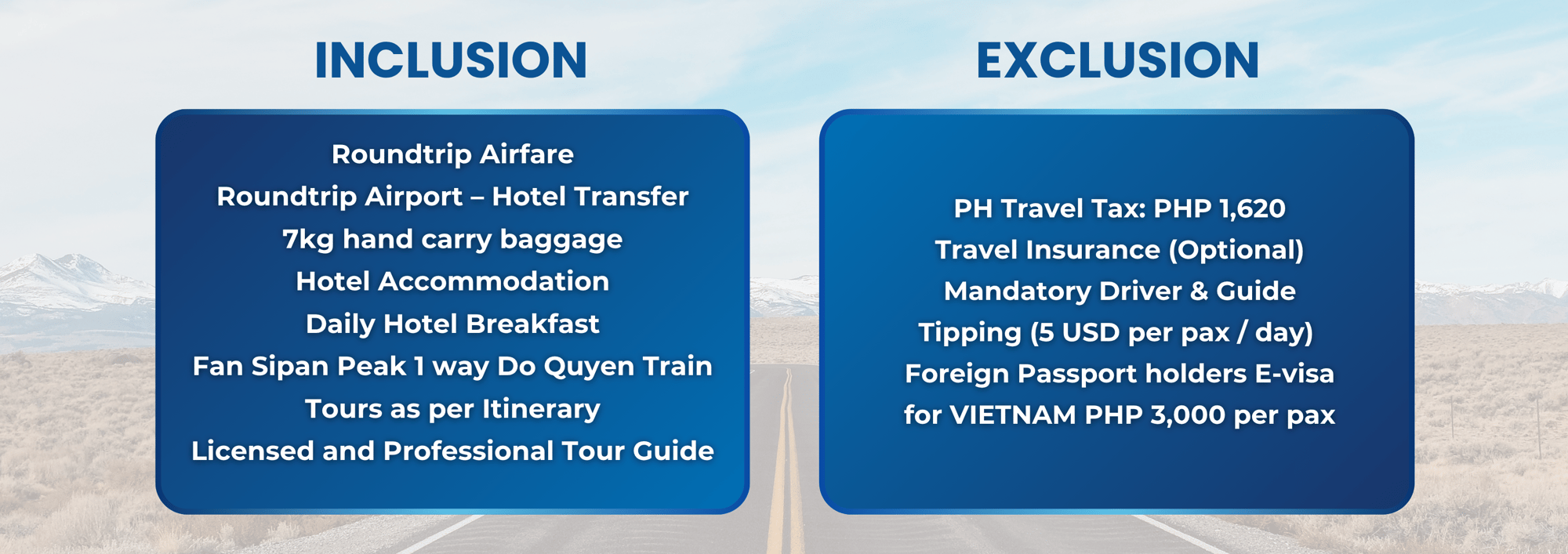 INCLUSION

Roundtrip Airfare
Roundtrip Airport – Hotel Transfer
7kg hand carry baggage
Hotel Accommodation
Daily Hotel Breakfast
Fan Sipan Peak 1 way Do Quyen Train
Tours as per Itinerary
Licensed and Professional Tour Guide

EXCLUSION

PH Travel Tax: PHP 1,620
Travel Insurance (Optional)
Mandatory Driver & Guide
Tipping (5 USD per pax / day)
Foreign Passport holders E-visa for VIETNAM PHP 3,000 per pax